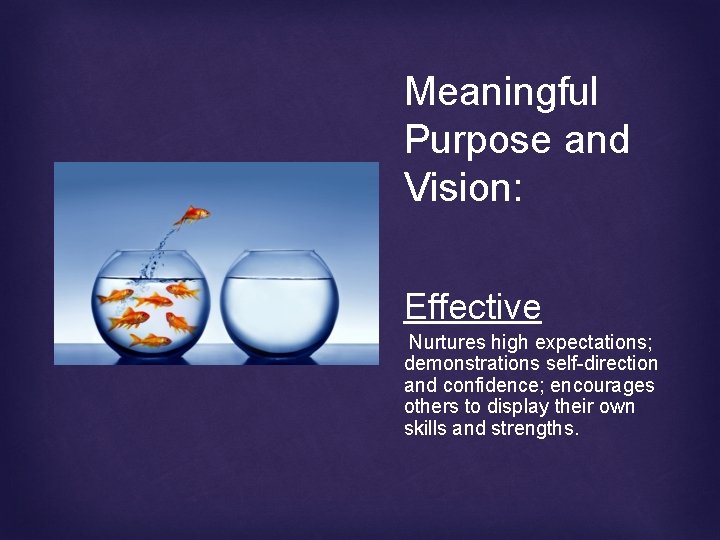 Meaningful Purpose and Vision:

Effective

Nurtures high expectations; demonstrations self-direction and confidence; encourages others to display their own skills and strengths.